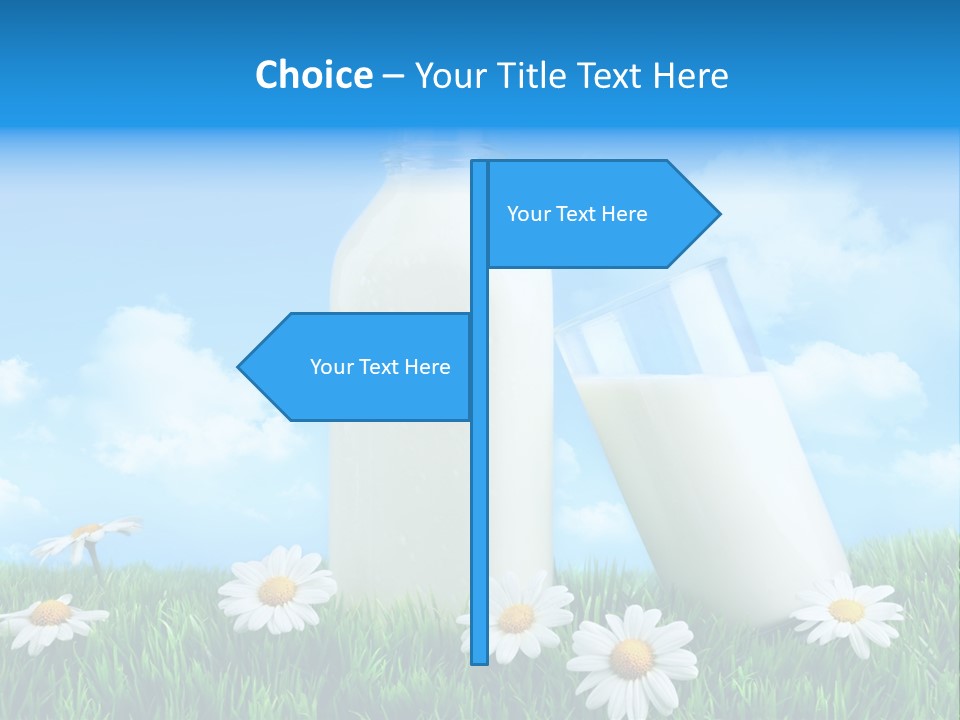 Choice – Your Title Text Here

Your Text Here

Your Text Here